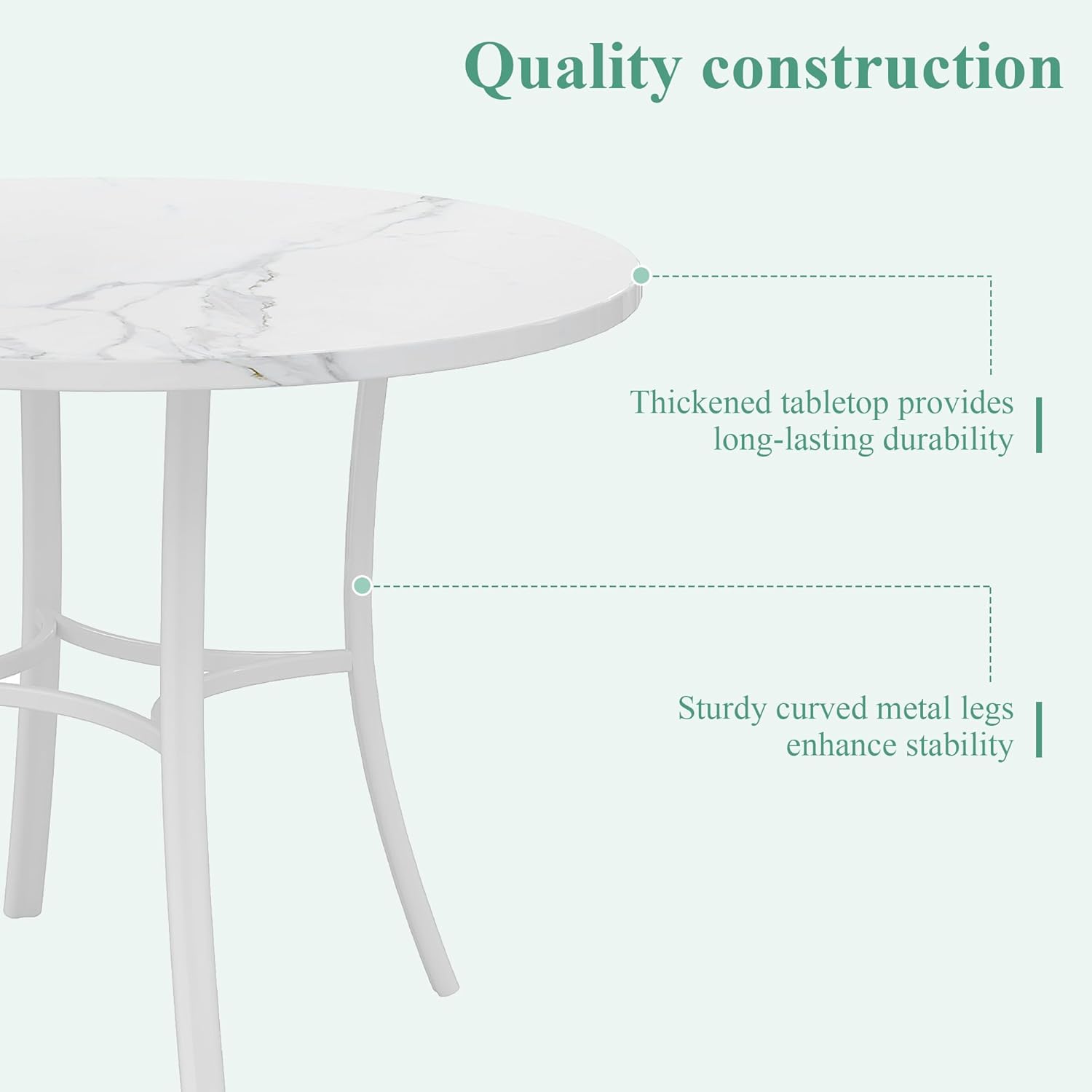 Quality construction

Thickened tabletop provides long-lasting durability

Sturdy curved metal legs enhance stability